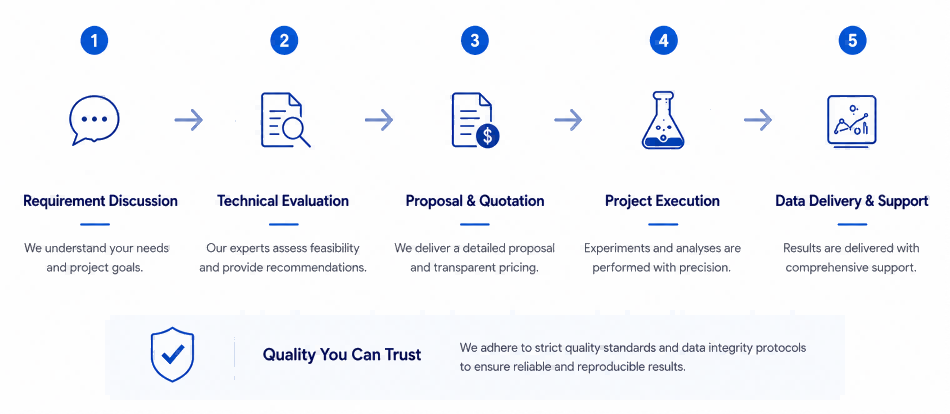 1

Requirement Discussion

We understand your needs and project goals.

2

Technical Evaluation

Our experts assess feasibility and provide recommendations.

3

Proposal & Quotation

We deliver a detailed proposal and transparent pricing.

4

Project Execution

Experiments and analyses are performed with precision.

5

Data Delivery & Support

Results are delivered with comprehensive support.

Quality You Can Trust

We adhere to strict quality standards and data integrity protocols to ensure reliable and reproducible results.